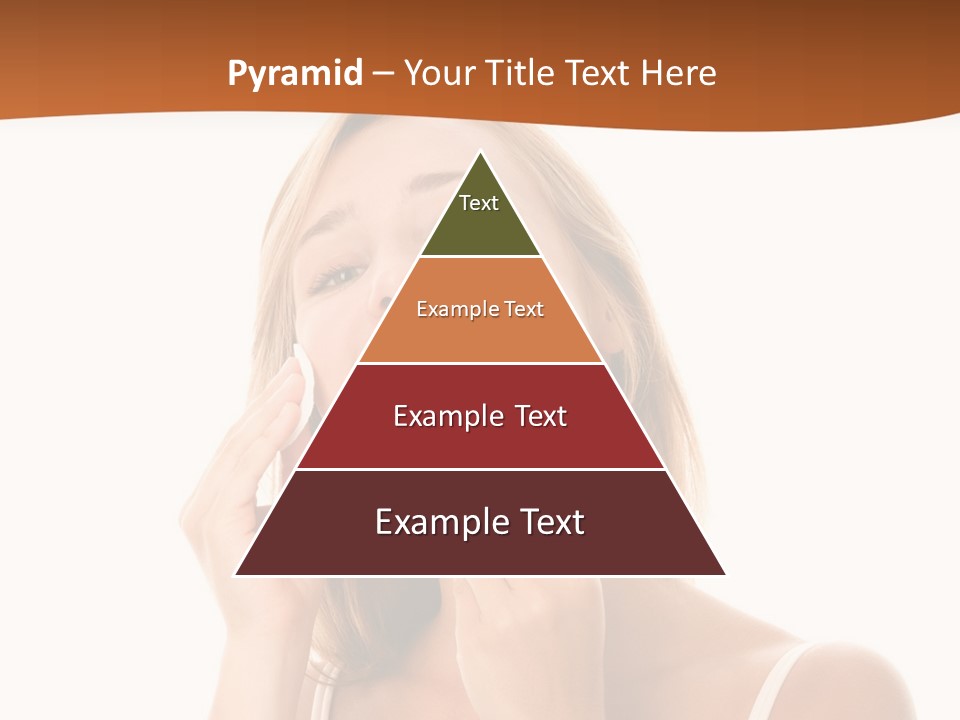 Pyramid – Your Title Text Here

Text

Example Text

Example Text

Example Text